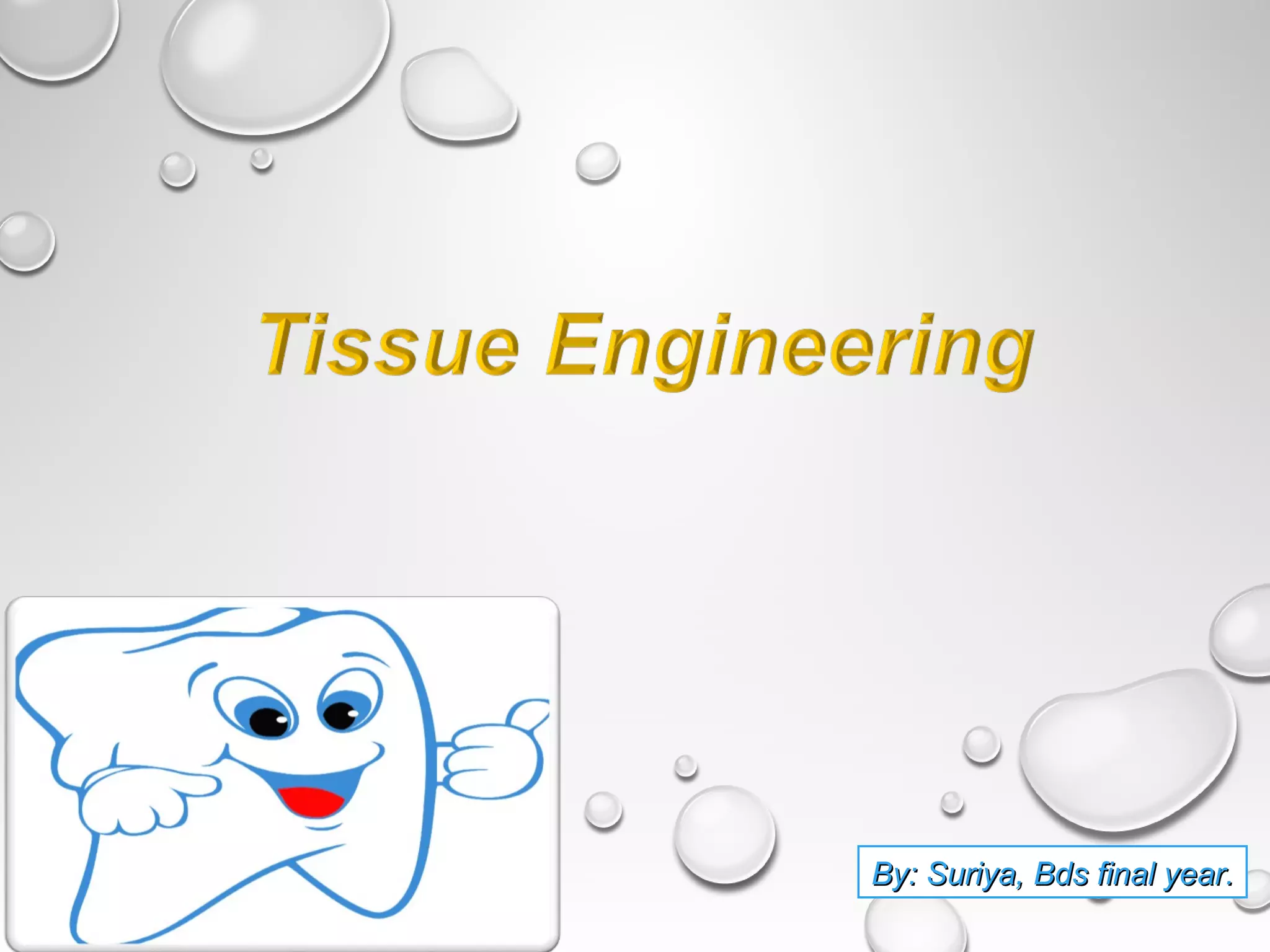 Tissue Engineering

By: Suriya, Bds final year.